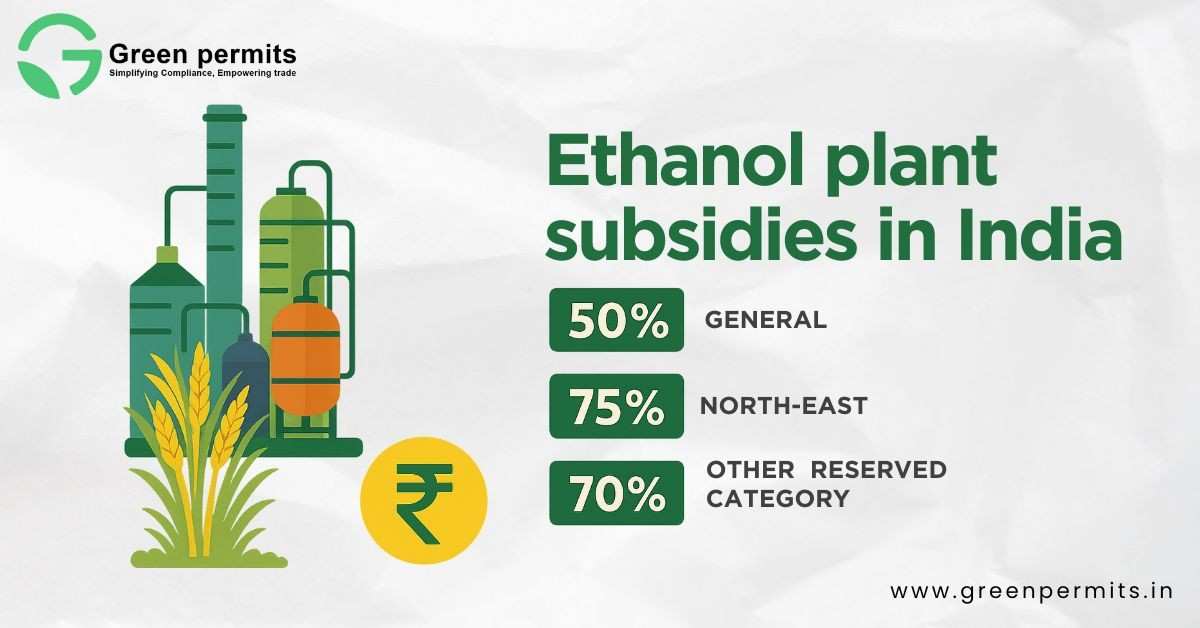 Green permits
Simplifying Compliance, Empowering trade

Ethanol plant subsidies in India

50% GENERAL

75% NORTH-EAST

70% OTHER RESERVED CATEGORY

₹

www.greenpermits.in